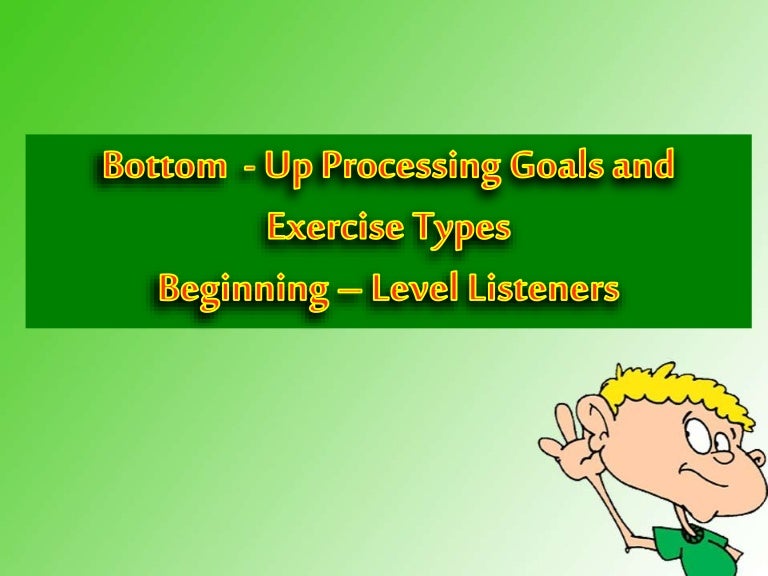 Bottom - Up Processing Goals and Exercise Types
Beginning – Level Listeners